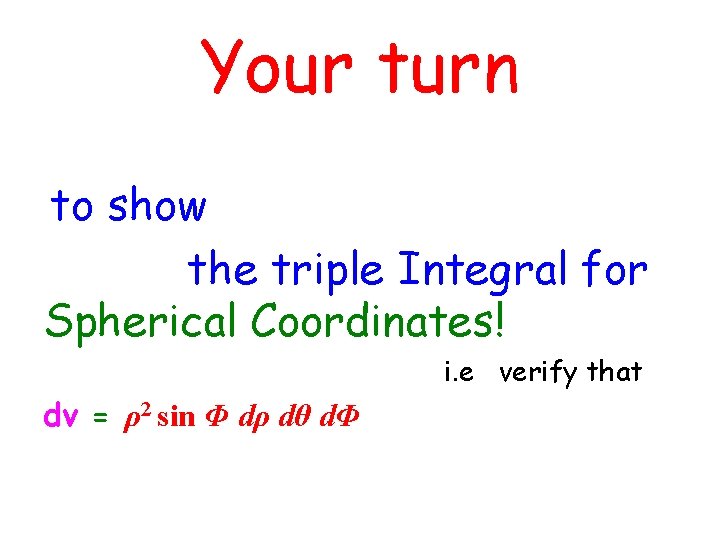 Your turn

to show

the triple Integral for Spherical Coordinates!

i.e verify that

dv = $\rho^2 \sin \Phi \, d\rho \, d\theta \, d\Phi$